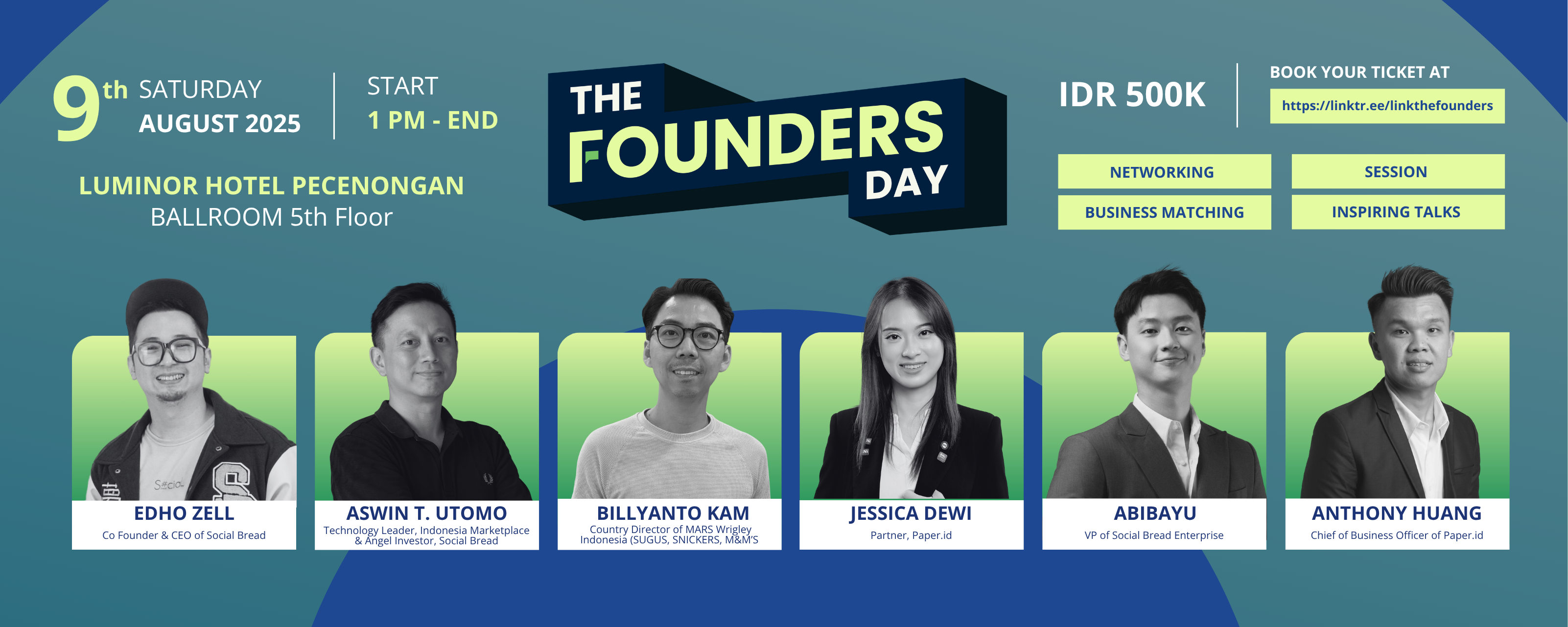 9th SATURDAY AUGUST 2025

START
1 PM - END

LUMINOR HOTEL PECENONGAN
BALLROOM 5th Floor

THE FOUNDERS DAY

IDR 500K

BOOK YOUR TICKET AT
https://linktr.ee/linkthefounders

NETWORKING
SESSION
BUSINESS MATCHING
INSPIRING TALKS

EDHO ZELL
Co Founder & CEO of Social Bread

ASWIN T. UTOMO
Technology Leader, Indonesia Marketplace & Angel Investor, Social Bread

BILLYANTO KAM
Country Director of MARS Wrigley Indonesia (SUGUS, SNICKERS, M&M'S

JESSICA DEWI
Partner, Paper.id

ABIBAYU
VP of Social Bread Enterprise

ANTHONY HUANG
Chief of Business Officer of Paper.id